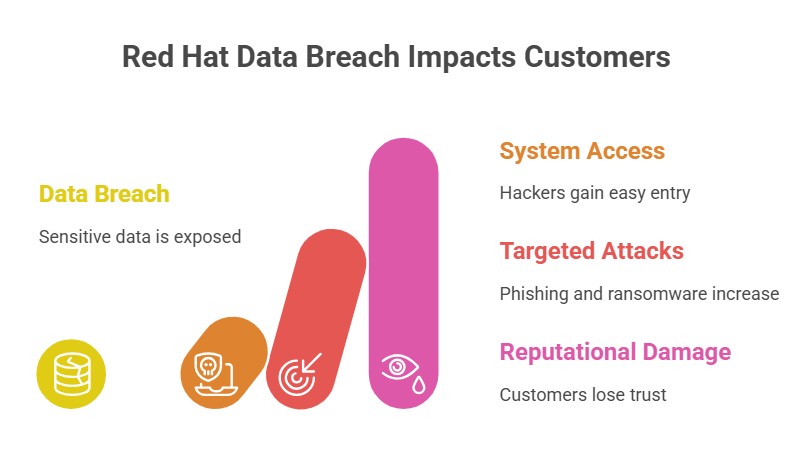 Red Hat Data Breach Impacts Customers

Data Breach

Sensitive data is exposed

System Access

Hackers gain easy entry

Targeted Attacks

Phishing and ransomware increase

Reputational Damage

Customers lose trust